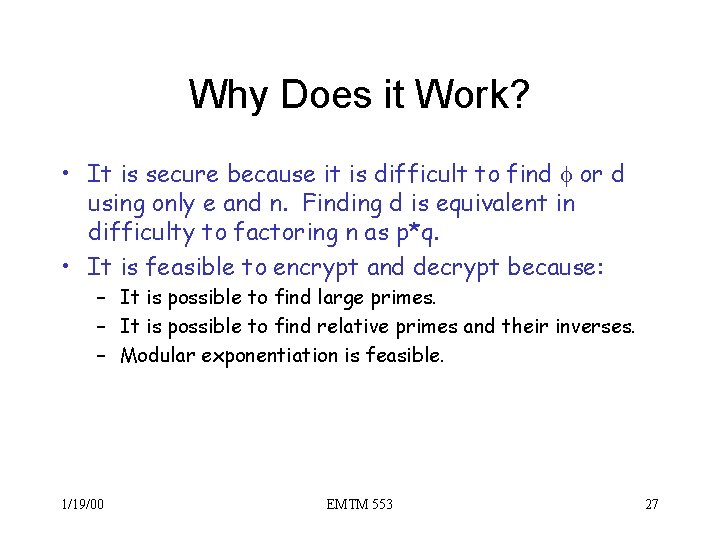 Why Does it Work?

• It is secure because it is difficult to find $\phi$ or d using only e and n. Finding d is equivalent in difficulty to factoring n as p*q.
• It is feasible to encrypt and decrypt because:
– It is possible to find large primes.
– It is possible to find relative primes and their inverses.
– Modular exponentiation is feasible.

1/19/00
EMTM 553
27